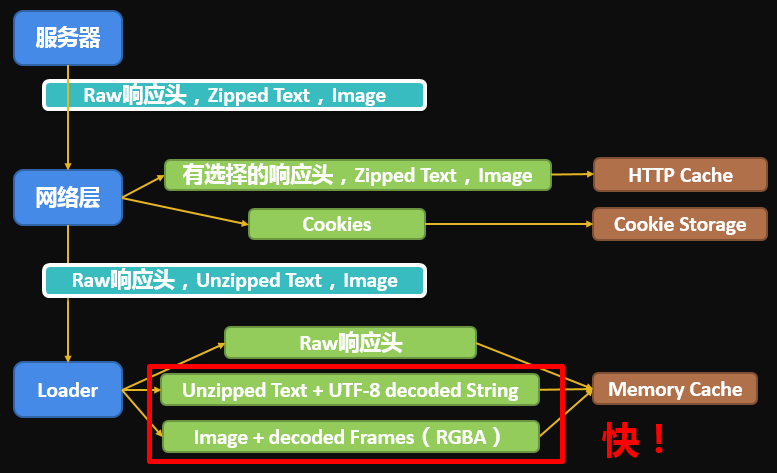 服务器

Raw响应头，Zipped Text，Image

网络层

有选择的响应头，Zipped Text，Image

HTTP Cache

Cookies

Cookie Storage

Raw响应头，Unzipped Text，Image

Loader

Raw响应头

Unzipped Text + UTF-8 decoded String

Image + decoded Frames（RGBA）

Memory Cache

快！